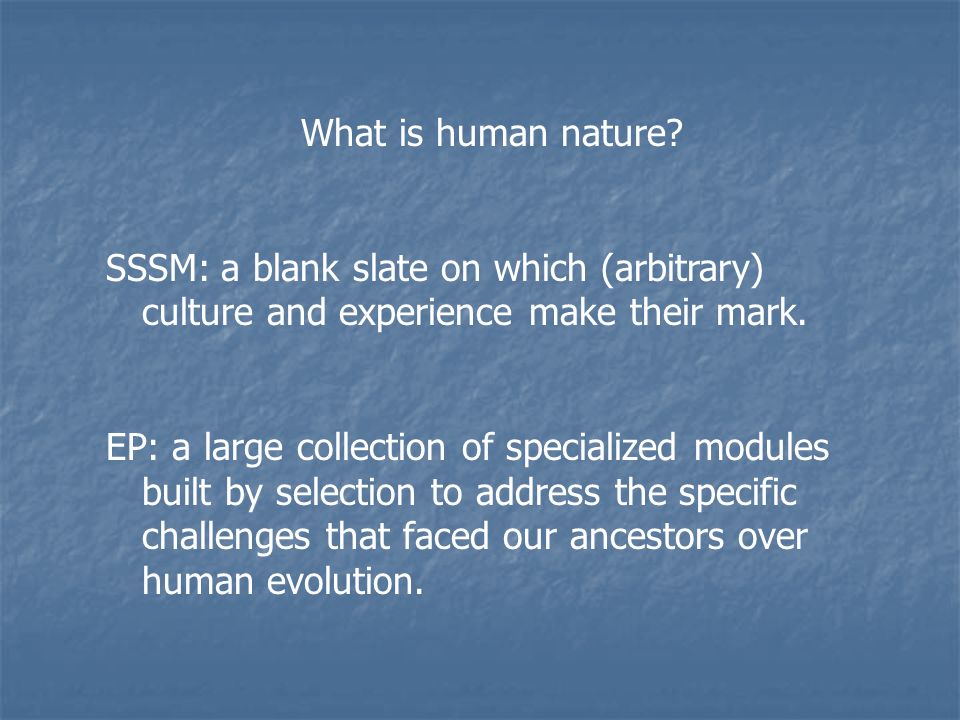 What is human nature?

SSSM: a blank slate on which (arbitrary) culture and experience make their mark.

EP: a large collection of specialized modules built by selection to address the specific challenges that faced our ancestors over human evolution.